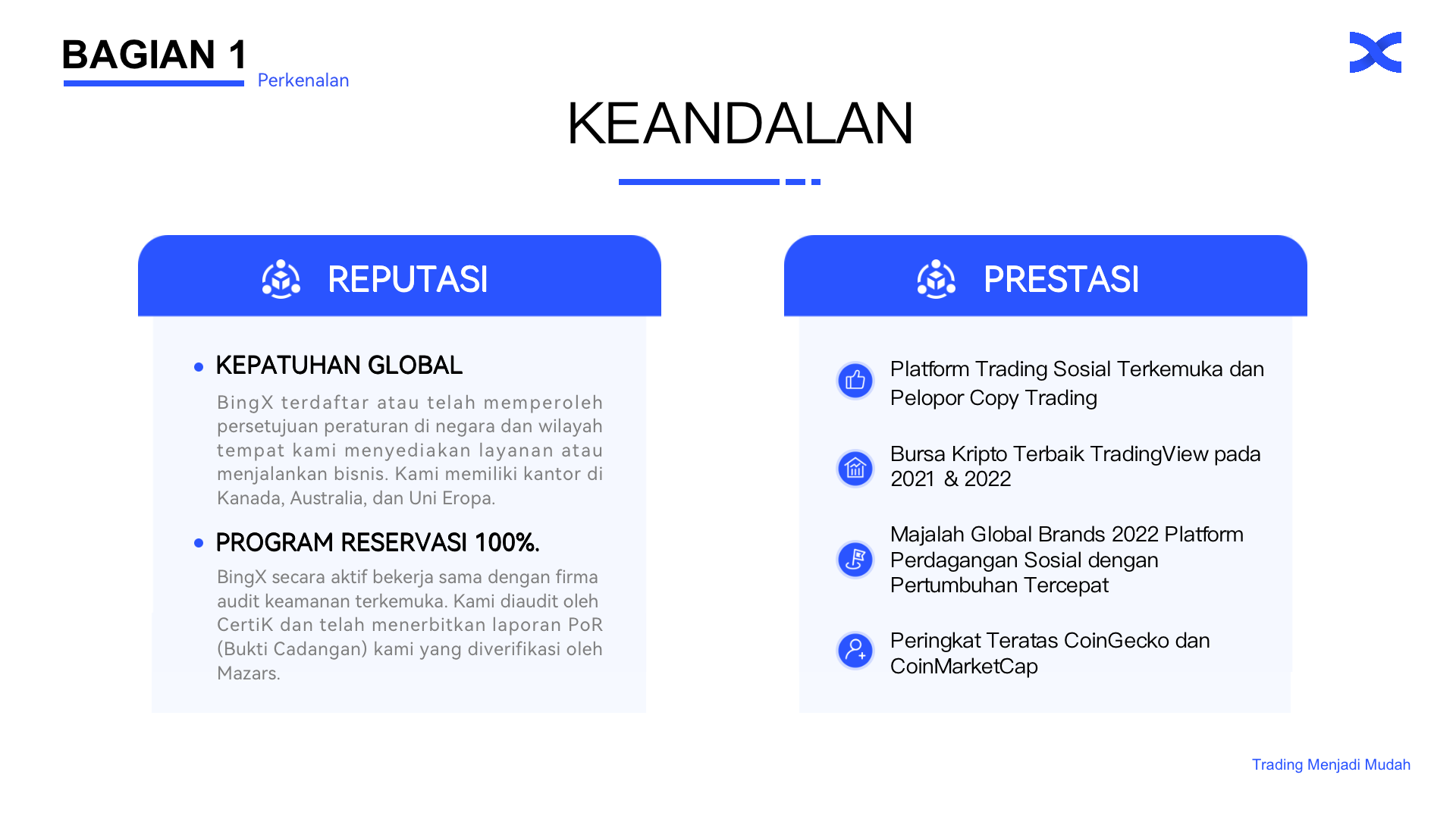 BAGIAN 1
Perkenalan

KEANDALAN

REPUTASI

• KEPATUHAN GLOBAL

BingX terdaftar atau telah memperoleh persetujuan peraturan di negara dan wilayah tempat kami menyediakan layanan atau menjalankan bisnis. Kami memiliki kantor di Kanada, Australia, dan Uni Eropa.

• PROGRAM RESERVASI 100%.

BingX secara aktif bekerja sama dengan firma audit keamanan terkemuka. Kami diaudit oleh CertiK dan telah menerbitkan laporan PoR (Bukti Cadangan) kami yang diverifikasi oleh Mazars.

PRESTASI

Platform Trading Sosial Terkemuka dan Pelopor Copy Trading

Bursa Kripto Terbaik TradingView pada 2021 & 2022

Majalah Global Brands 2022 Platform Perdagangan Sosial dengan Pertumbuhan Tercepat

Peringkat Teratas CoinGecko dan CoinMarketCap

Trading Menjadi Mudah